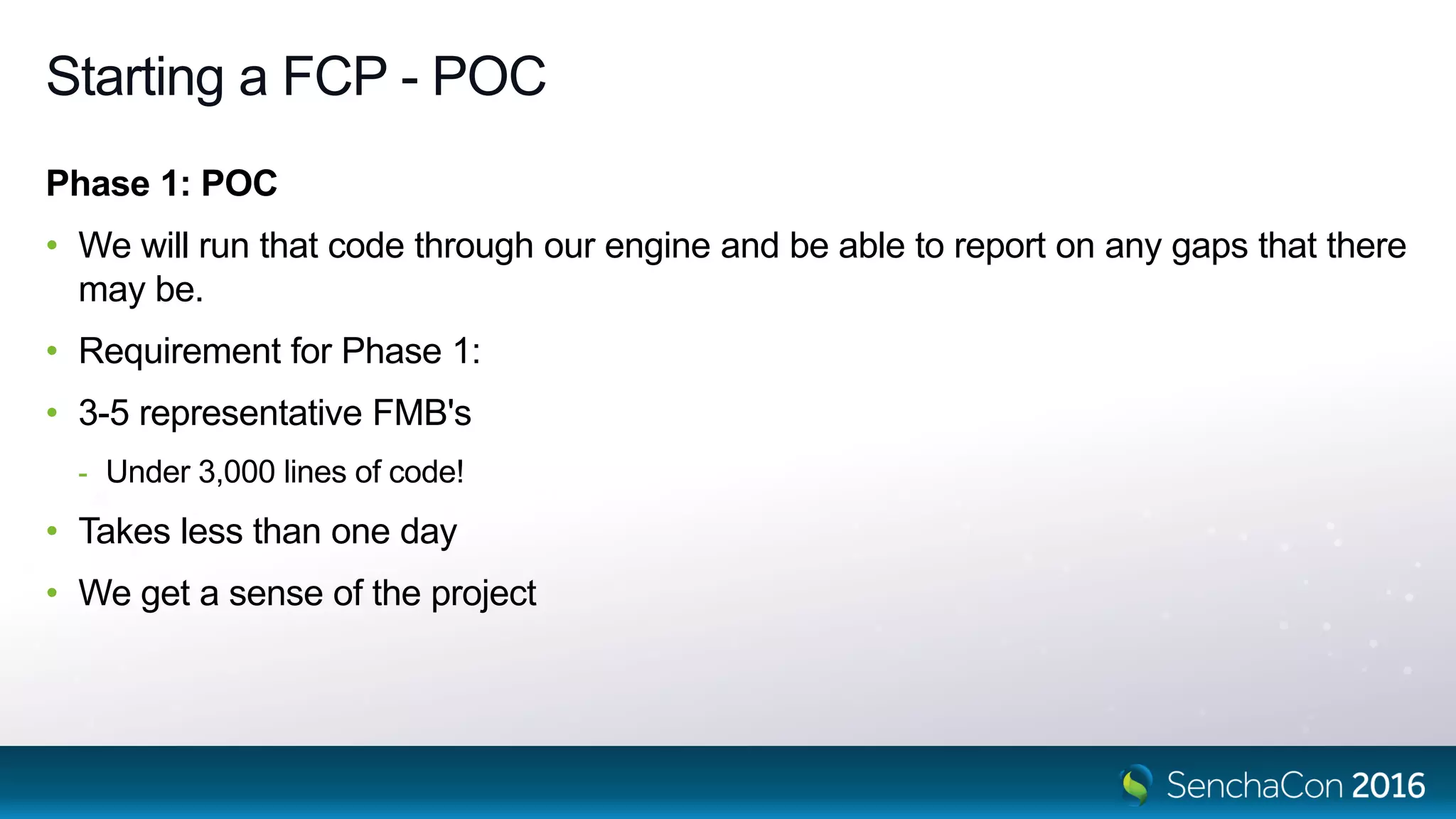 Starting a FCP - POC

Phase 1: POC

• We will run that code through our engine and be able to report on any gaps that there may be.

• Requirement for Phase 1:

• 3-5 representative FMB's

- Under 3,000 lines of code!

• Takes less than one day

• We get a sense of the project

SenchaCon 2016